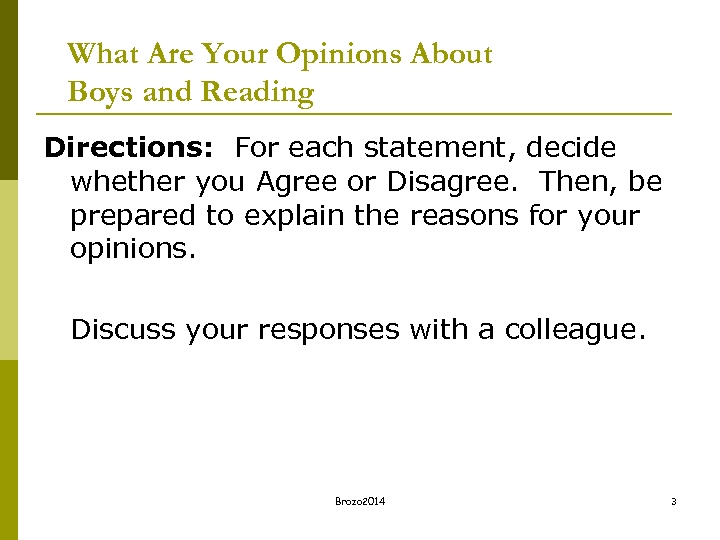 What Are Your Opinions About Boys and Reading

Directions: For each statement, decide whether you Agree or Disagree. Then, be prepared to explain the reasons for your opinions.

Discuss your responses with a colleague.

Brozo2014

3